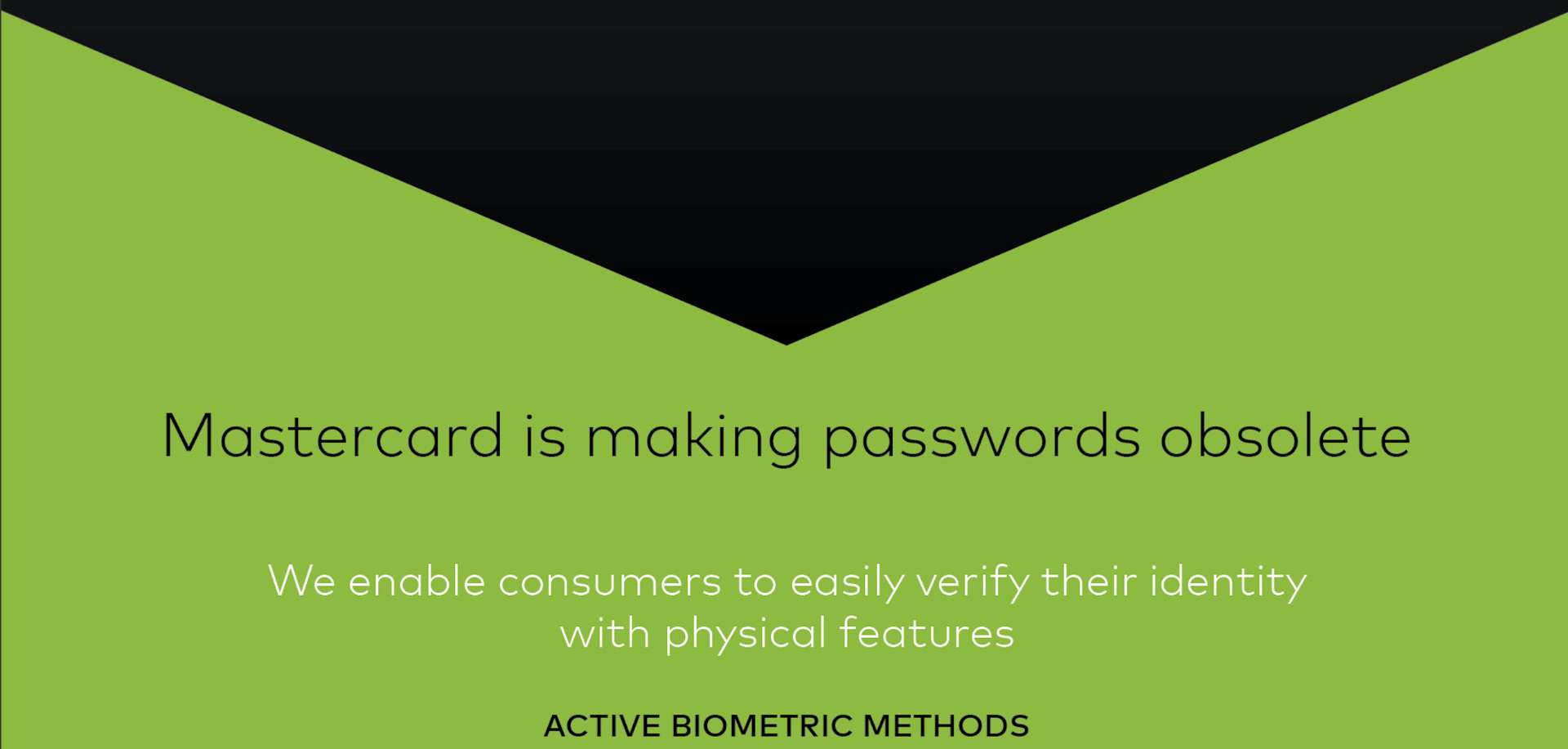 Mastercard is making passwords obsolete

We enable consumers to easily verify their identity with physical features

ACTIVE BIOMETRIC METHODS